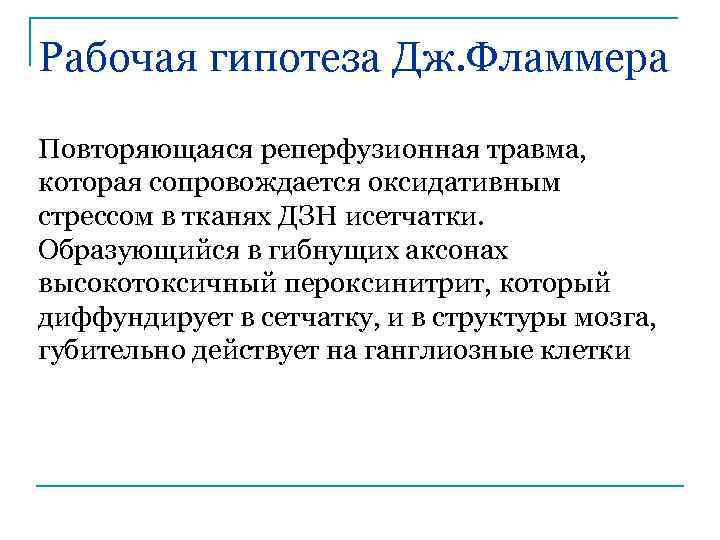 Рабочая гипотеза Дж.Фламмера

Повторяющаяся реперфузионная травма, которая сопровождается оксидативным стрессом в тканях ДЗН исетчатки. Образующийся в гибнущих аксонах высокотоксичный пероксинитрит, который диффундирует в сетчатку, и в структуры мозга, губительно действует на ганглиозные клетки